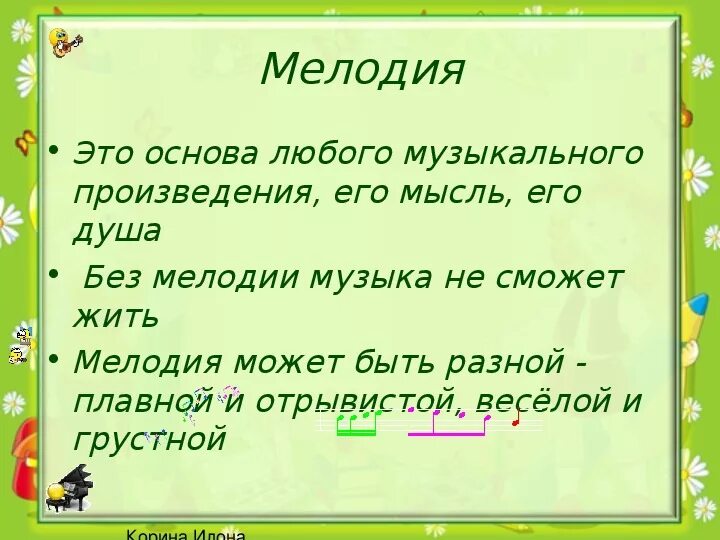 Мелодия

• Это основа любого музыкального произведения, его мысль, его душа

• Без мелодии музыка не сможет жить

• Мелодия может быть разной - плавной и отрывистой, весёлой и грустной

Корина Илона